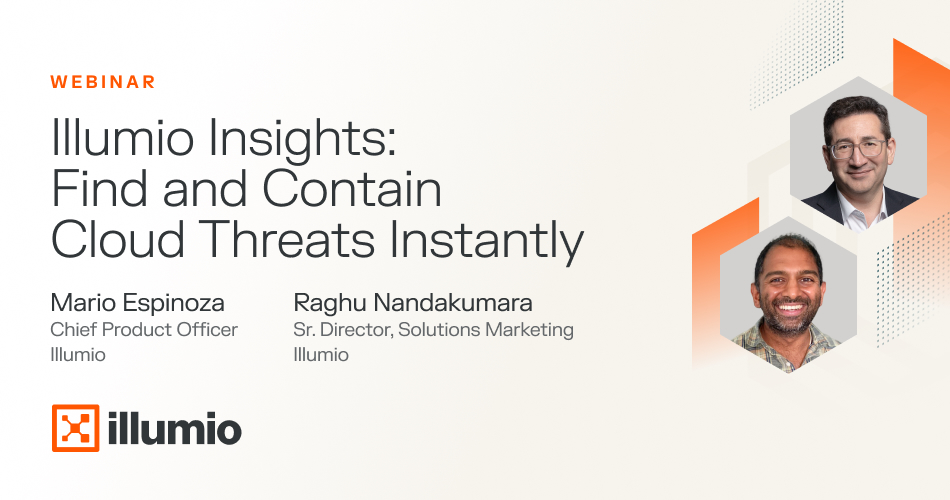 WEBINAR

Illumio Insights: Find and Contain Cloud Threats Instantly

Mario Espinoza
Chief Product Officer
Illumio

Raghu Nandakumara
Sr. Director, Solutions Marketing
Illumio

illumio